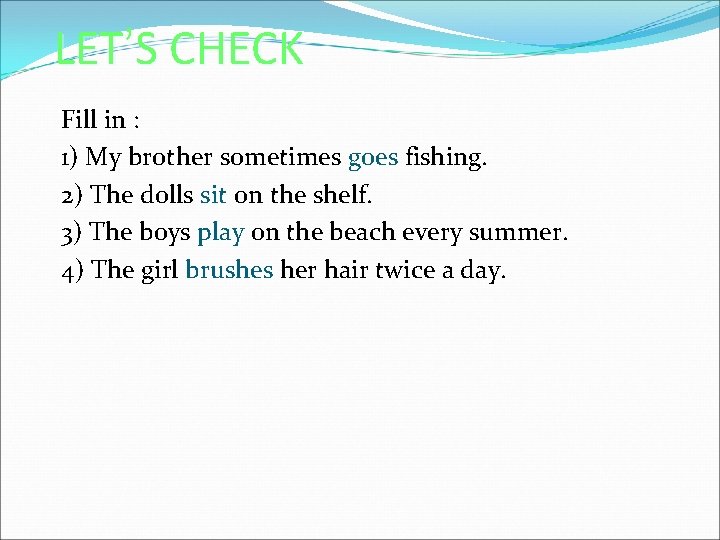 LET'S CHECK

Fill in :
1) My brother sometimes goes fishing.
2) The dolls sit on the shelf.
3) The boys play on the beach every summer.
4) The girl brushes her hair twice a day.